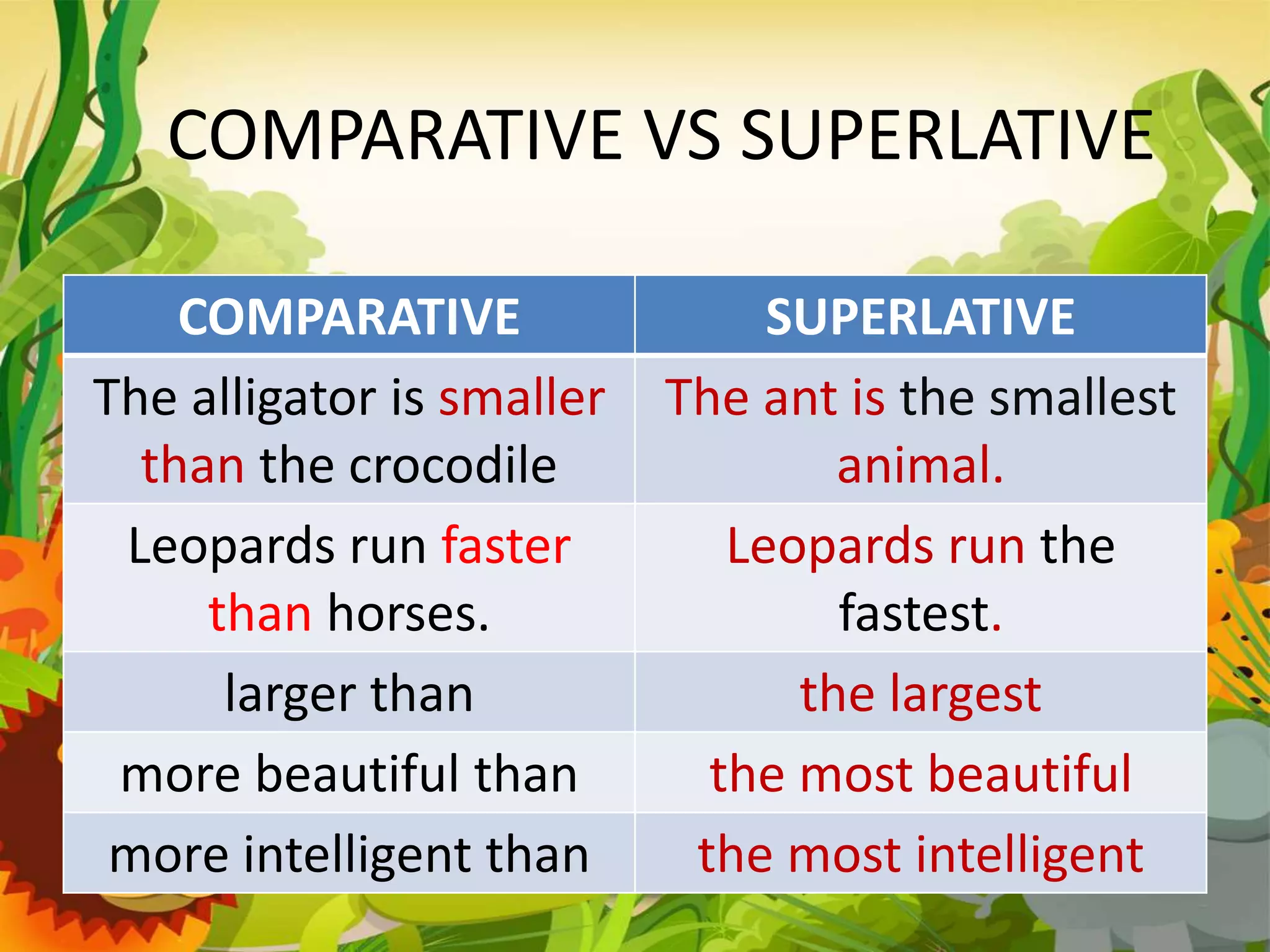 COMPARATIVE VS SUPERLATIVE

| COMPARATIVE | SUPERLATIVE |
|---|---|
| The alligator is smaller than the crocodile | The ant is the smallest animal. |
| Leopards run faster than horses. | Leopards run the fastest. |
| larger than | the largest |
| more beautiful than | the most beautiful |
| more intelligent than | the most intelligent |